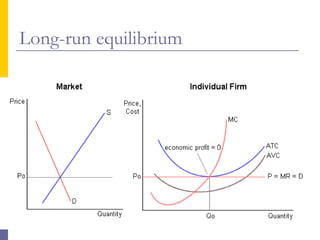 Long-run equilibrium

Market

Price

S

Po

D

Quantity

Individual Firm

Price, Cost

MC

economic profit = 0

ATC

AVC

Po

P = MR = D

Qo

Quantity